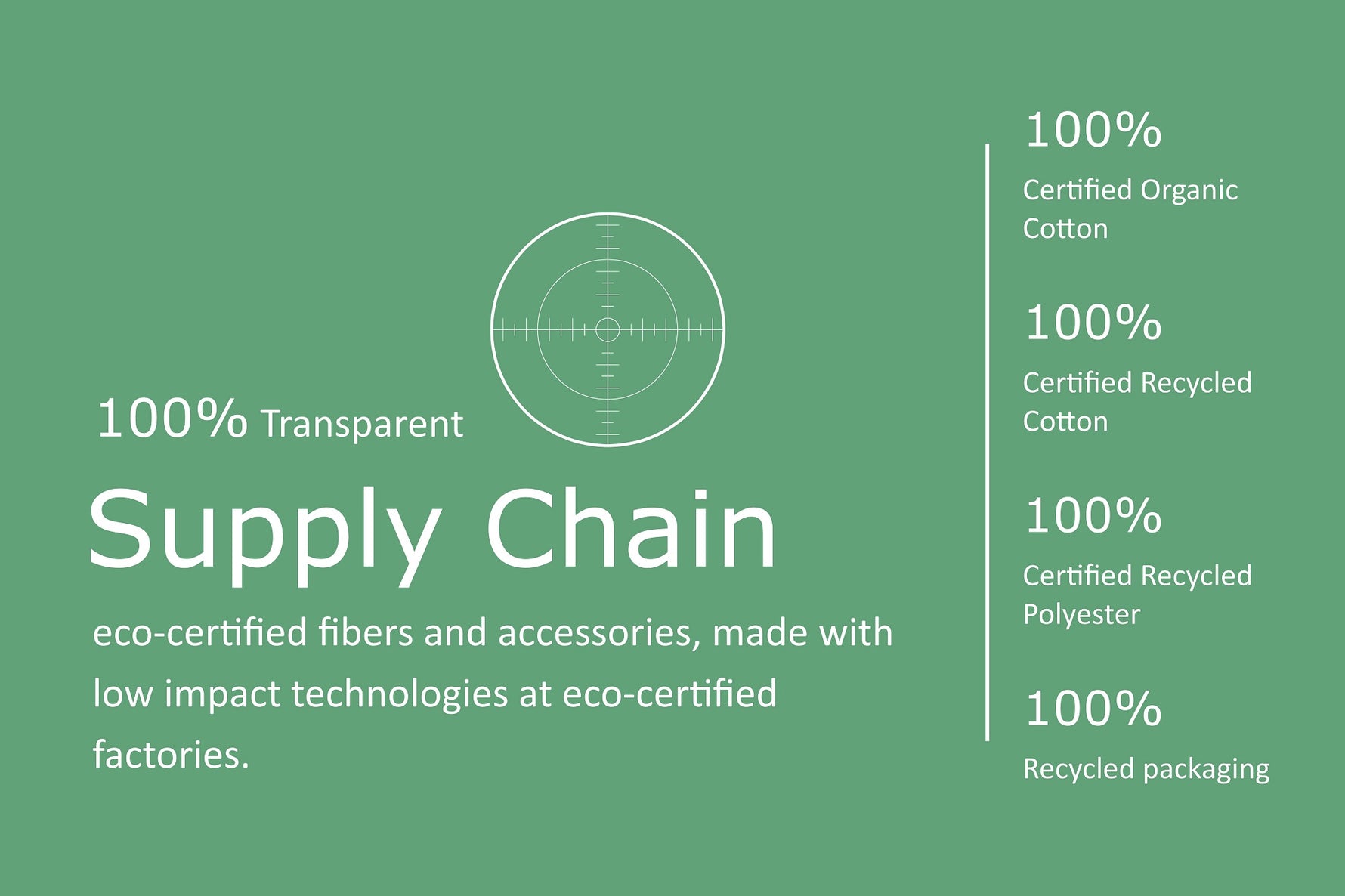 100% Transparent

Supply Chain

eco-certified fibers and accessories, made with low impact technologies at eco-certified factories.

100%
Certified Organic Cotton

100%
Certified Recycled Cotton

100%
Certified Recycled Polyester

100%
Recycled packaging